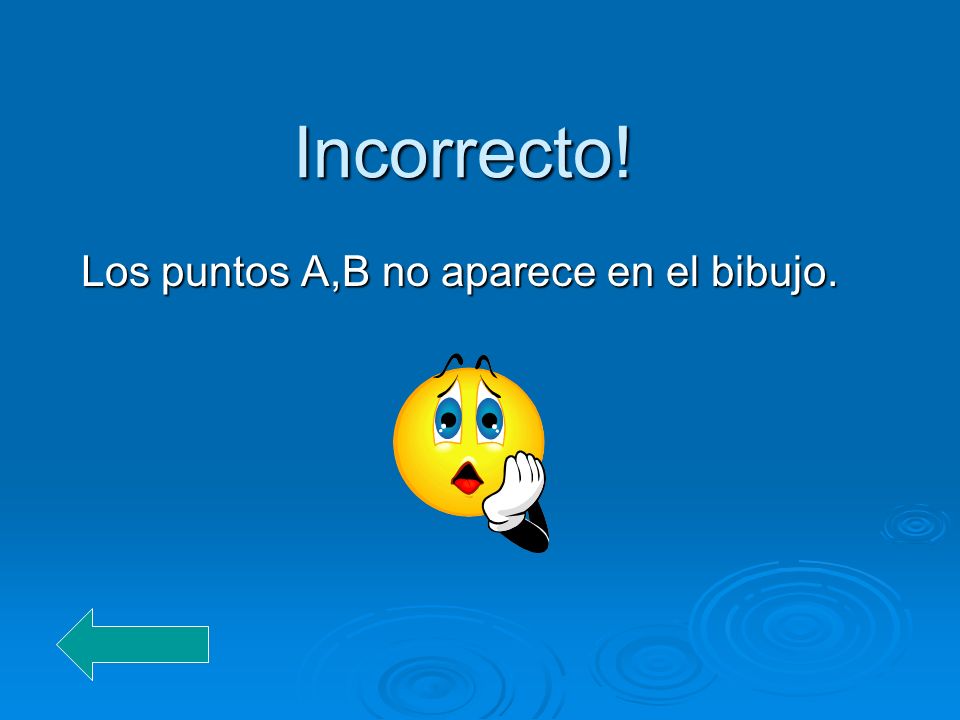 Incorrecto!

Los puntos A,B no aparece en el bibujo.